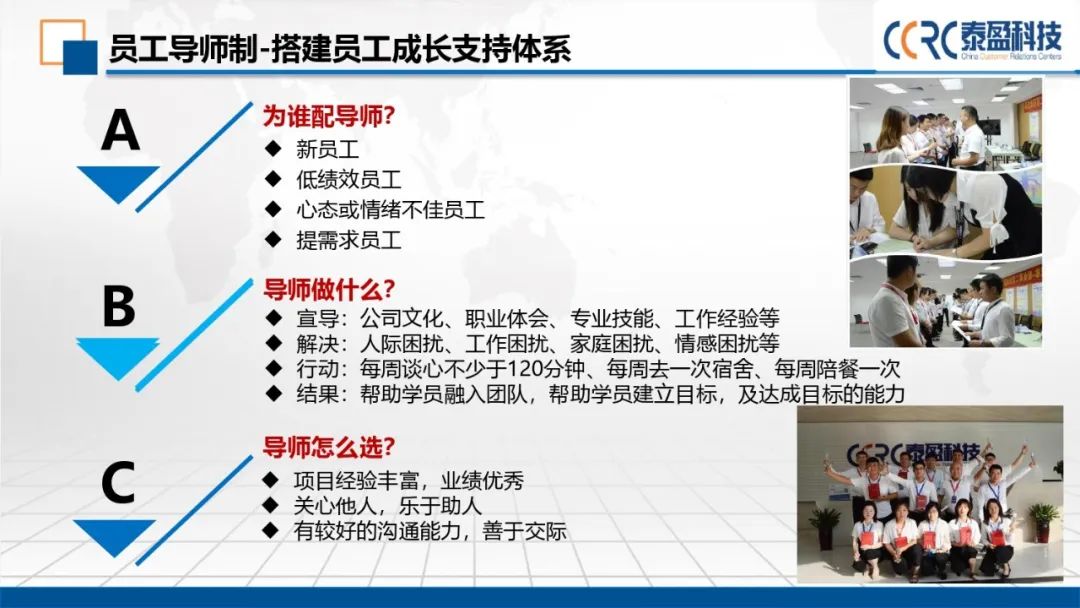 员工导师制-搭建员工成长支持体系

CCRC 泰盈科技
China Customer Relations Centers

A

为谁配导师？
◆ 新员工
◆ 低绩效员工
◆ 心态或情绪不佳员工
◆ 提需求员工

B

导师做什么？
◆ 宣导：公司文化、职业体会、专业技能、工作经验等
◆ 解决：人际困扰、工作困扰、家庭困扰、情感困扰等
◆ 行动：每周谈心不少于120分钟、每周去一次宿舍、每周陪餐一次
◆ 结果：帮助学员融入团队，帮助学员建立目标，及达成目标的能力

C

导师怎么选？
◆ 项目经验丰富，业绩优秀
◆ 关心他人，乐于助人
◆ 有较好的沟通能力，善于交际

CCRC 泰盈科技